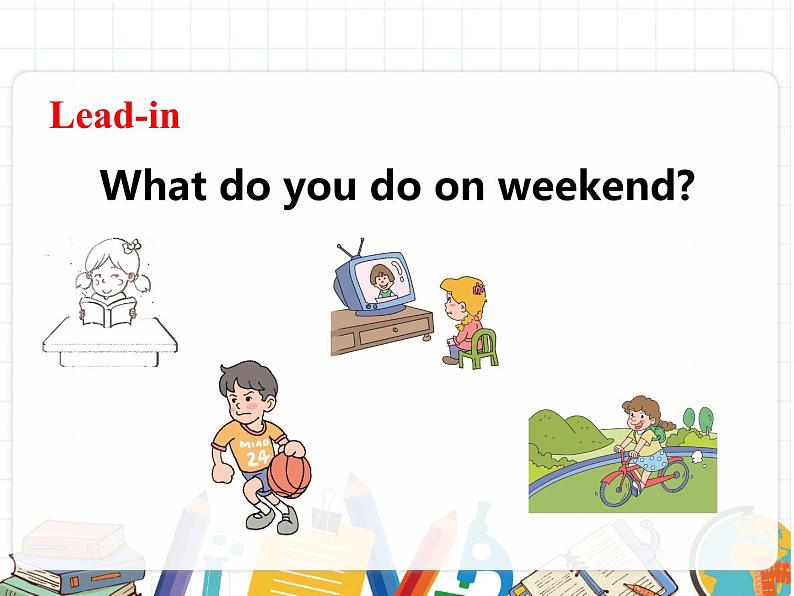 Lead-in

What do you do on weekend?

MIAO
24